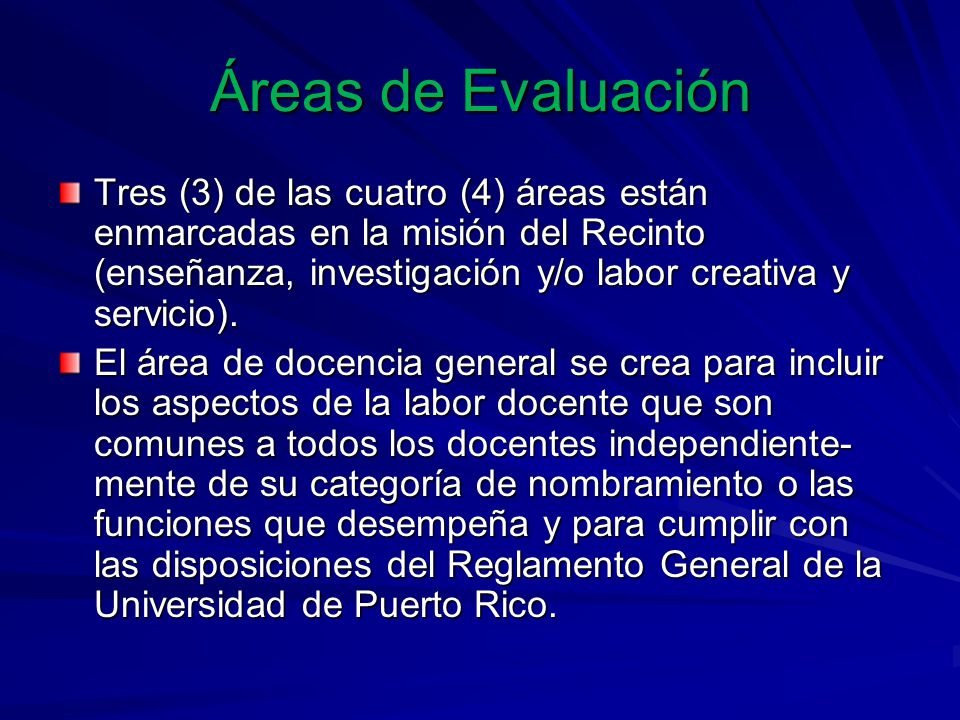 Áreas de Evaluación

Tres (3) de las cuatro (4) áreas están enmarcadas en la misión del Recinto (enseñanza, investigación y/o labor creativa y servicio).

El área de docencia general se crea para incluir los aspectos de la labor docente que son comunes a todos los docentes independientemente de su categoría de nombramiento o las funciones que desempeña y para cumplir con las disposiciones del Reglamento General de la Universidad de Puerto Rico.